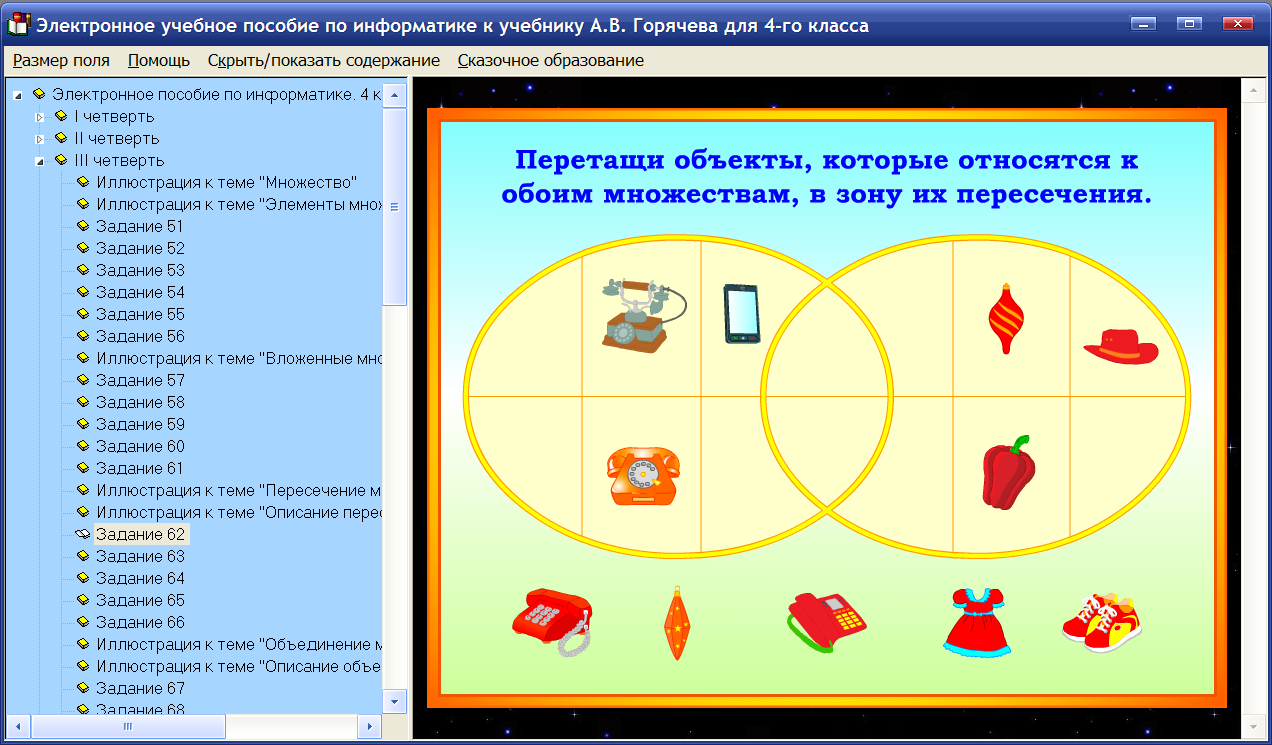 Электронное учебное пособие по информатике к учебнику А.В. Горячева для 4-го класса

Размер поля Помощь Скрыть/показать содержание Сказочное образование

Электронное пособие по информатике. 4 к
I четверть
II четверть
III четверть
Иллюстрация к теме "Множество"
Иллюстрация к теме "Элементы множ
Задание 51
Задание 52
Задание 53
Задание 54
Задание 55
Задание 56
Иллюстрация к теме "Вложенные мно
Задание 57
Задание 58
Задание 59
Задание 60
Задание 61
Иллюстрация к теме "Пересечение м
Иллюстрация к теме "Описание перес
Задание 62
Задание 63
Задание 64
Задание 65
Задание 66
Иллюстрация к теме "Объединение м
Иллюстрация к теме "Описание объе
Задание 67
Задание 68

Перетащи объекты, которые относятся к обоим множествам, в зону их пересечения.